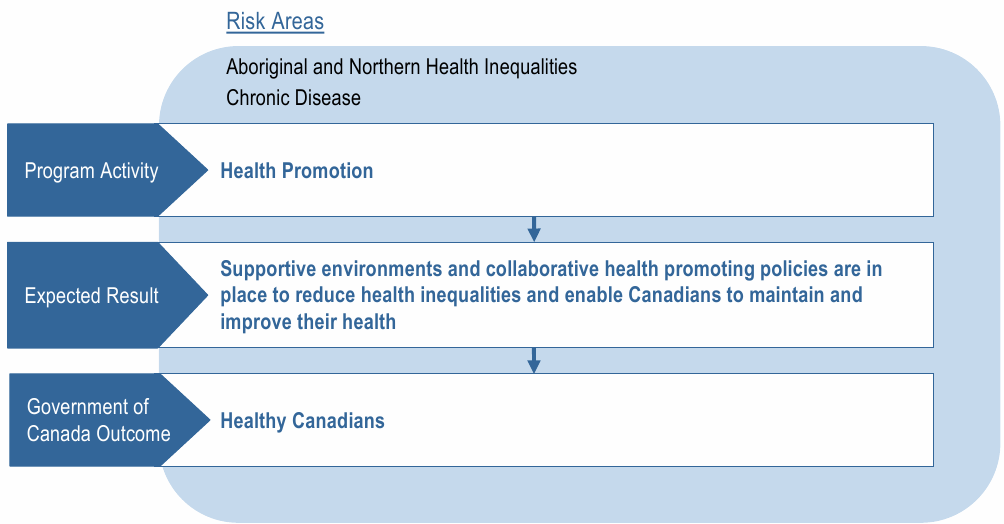 Risk Areas

Aboriginal and Northern Health Inequalities

Chronic Disease

Program Activity

Health Promotion

Expected Result

Supportive environments and collaborative health promoting policies are in place to reduce health inequalities and enable Canadians to maintain and improve their health

Government of Canada Outcome

Healthy Canadians